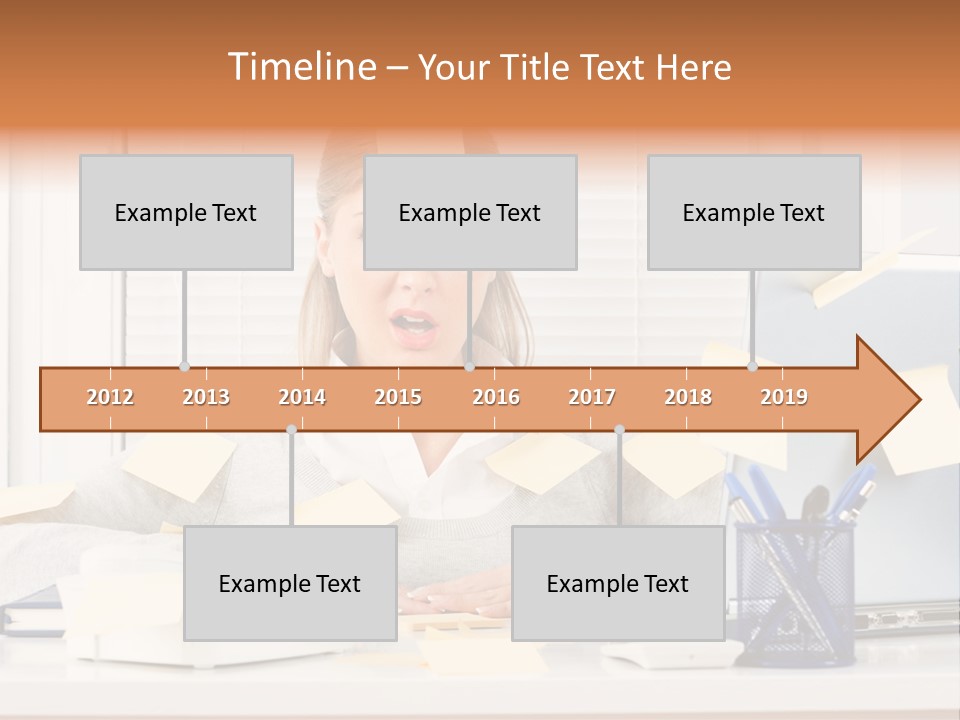 Timeline – Your Title Text Here

Example Text

Example Text

Example Text

2012 2013 2014 2015 2016 2017 2018 2019

Example Text

Example Text